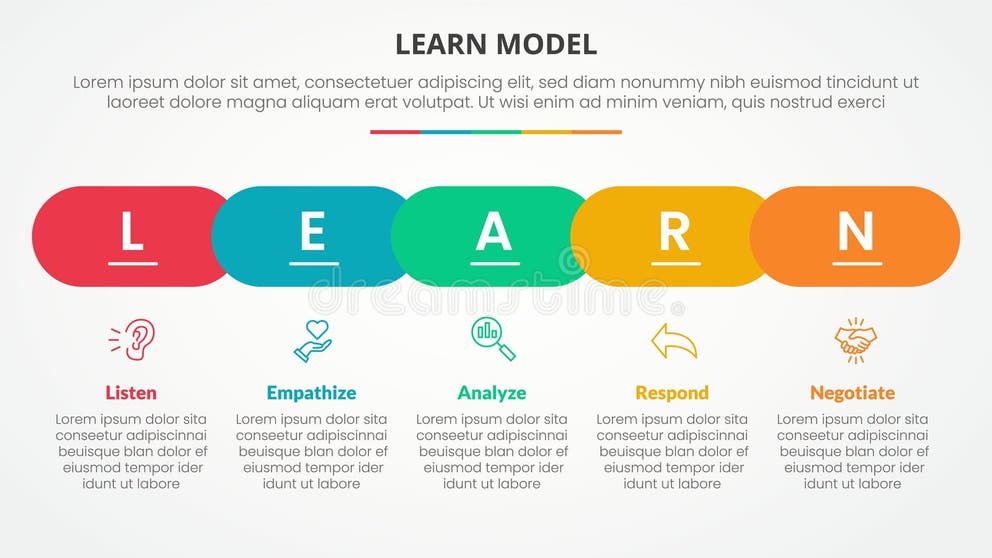 LEARN MODEL

Lorem ipsum dolor sit amet, consectetuer adipiscing elit, sed diam nonummy nibh euismod tincidunt ut laoreet dolore magna aliquam erat volutpat. Ut wisi enim ad minim veniam, quis nostrud exerci

L

E

A

R

N

dreamstime

Listen

Lorem ipsum dolor sita conseetur adipiscinnai beuisque blan dolor ef eiusmod tempor ider idunt ut labore

Empathize

Lorem ipsum dolor sita conseetur adipiscinnai beuisque blan dolor ef eiusmod tempor ider idunt ut labore

Analyze

Lorem ipsum dolor sita conseetur adipiscinnai beuisque blan dolor ef eiusmod tempor ider idunt ut labore

Respond

Lorem ipsum dolor sita conseetur adipiscinnai beuisque blan dolor ef eiusmod tempor ider idunt ut labore

Negotiate

Lorem ipsum dolor sita conseetur adipiscinnai beuisque blan dolor ef eiusmod tempor ider idunt ut labore